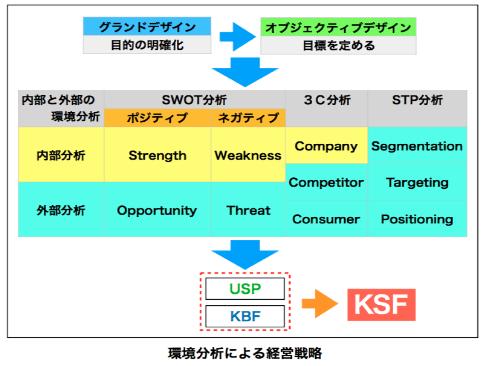 グランドデザイン
目的の明確化

オブジェクティブデザイン
目標を定める

| 内部と外部の環境分析 | SWOT分析 ポジティブ | SWOT分析 ネガティブ | 3C分析 | STP分析 |
|---|---|---|---|---|
| 内部分析 | Strength | Weakness | Company | Segmentation |
| 外部分析 | Opportunity | Threat | Competitor | Targeting |
| | | | Consumer | Positioning |

USP
KBF

KSF

環境分析による経営戦略